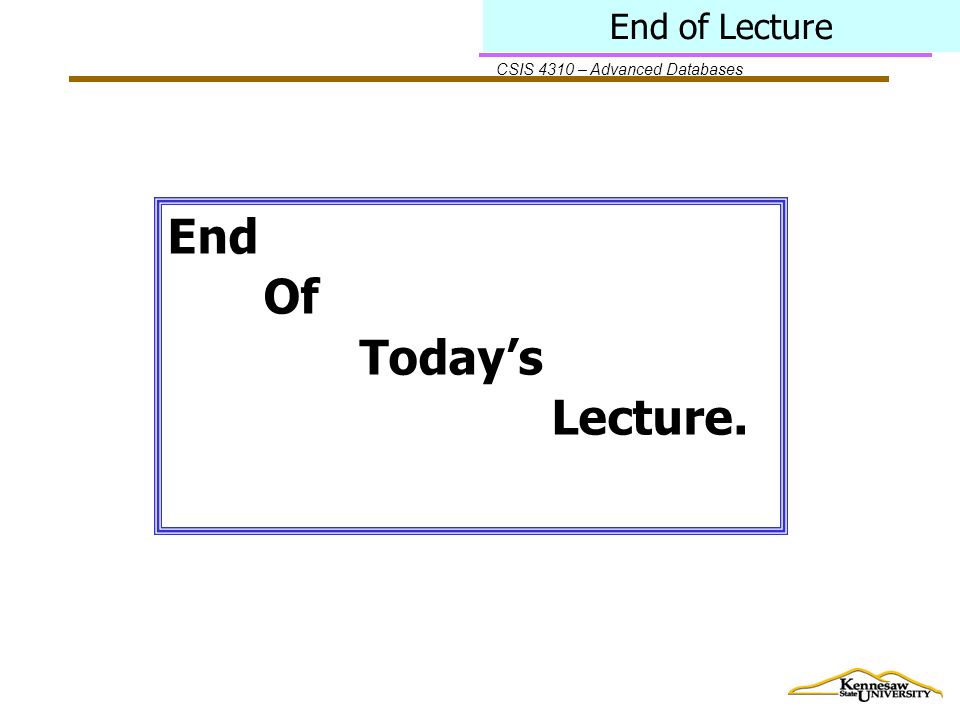 End of Lecture

CSIS 4310 – Advanced Databases

End
Of
Today’s
Lecture.

Kennesaw State UNIVERSITY